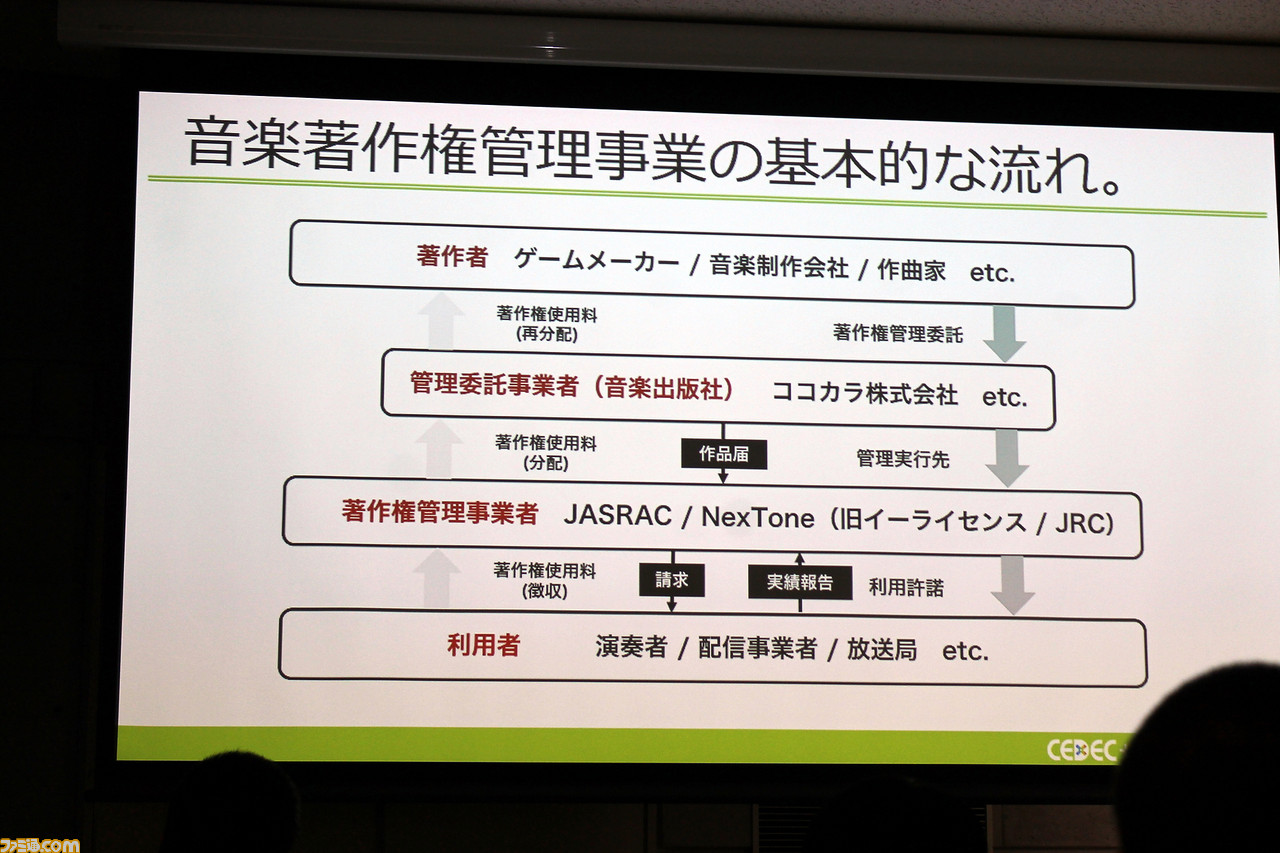 音楽著作権管理事業の基本的な流れ。

著作者　ゲームメーカー / 音楽制作会社 / 作曲家　etc.

著作権使用料
(再分配)

著作権管理委託

管理委託事業者（音楽出版社）　ココカラ株式会社　etc.

著作権使用料
(分配)

作品届

管理実行先

著作権管理事業者　JASRAC / NexTone（旧イーライセンス / JRC）

著作権使用料
(徴収)

請求

実績報告

利用許諾

利用者　演奏者 / 配信事業者 / 放送局　etc.

CEDEC

ファミ通.com